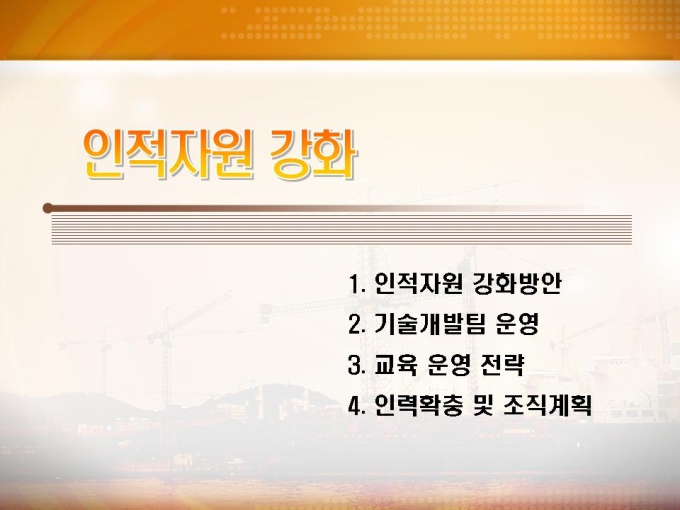 인적자원 강화

1. 인적자원 강화방안
2. 기술개발팀 운영
3. 교육 운영 전략
4. 인력확충 및 조직계획